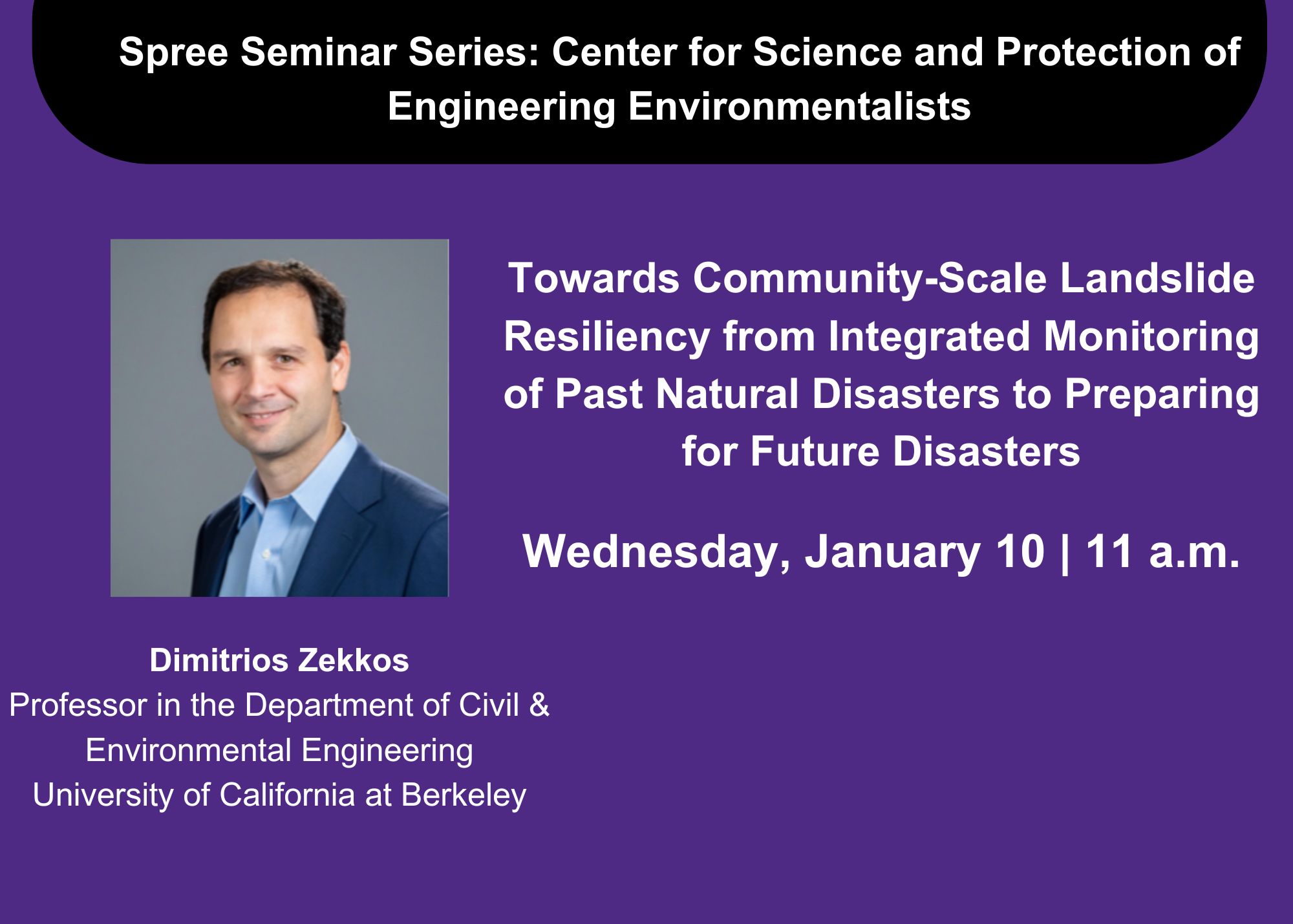 Spree Seminar Series: Center for Science and Protection of Engineering Environmentalists

Towards Community-Scale Landslide Resiliency from Integrated Monitoring of Past Natural Disasters to Preparing for Future Disasters

Wednesday, January 10 | 11 a.m.

Dimitrios Zekkos
Professor in the Department of Civil & Environmental Engineering
University of California at Berkeley